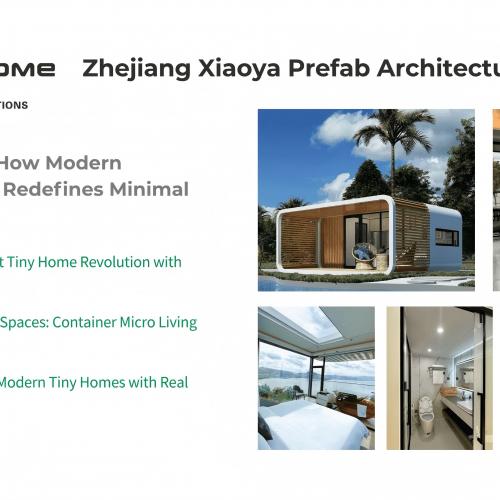 ome Zhejiang Xiaoya Prefab Architectu

TIONS

How Modern
Redefines Minimal

t Tiny Home Revolution with

Spaces: Container Micro Living

Modern Tiny Homes with Real